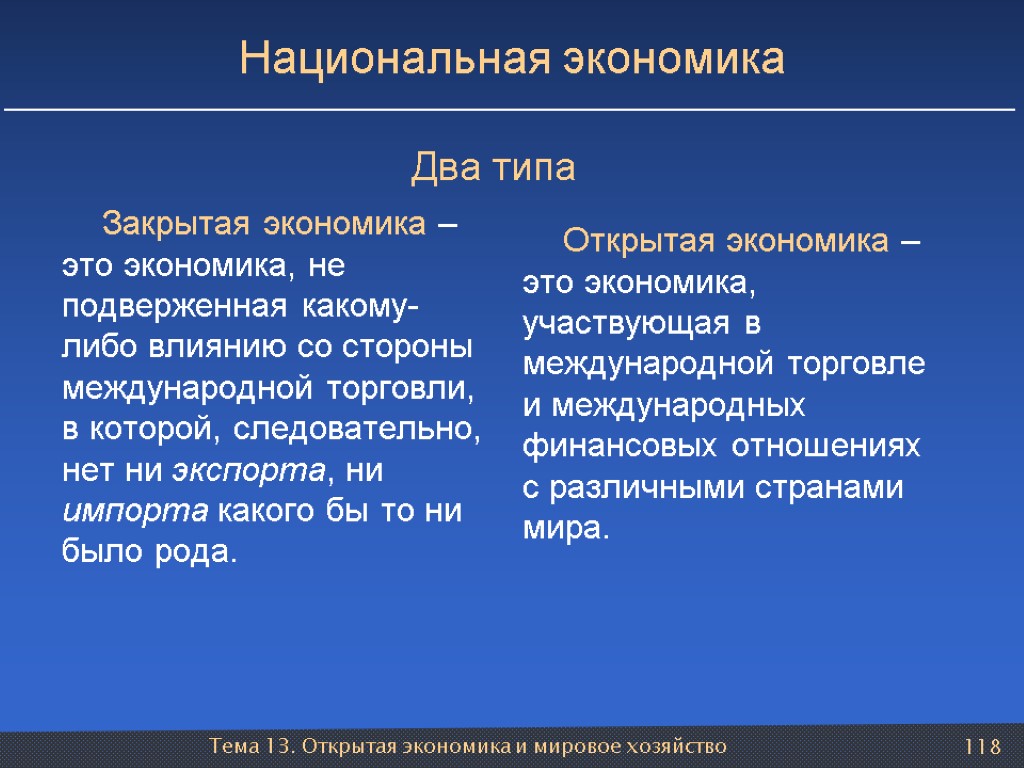 Национальная экономика

Два типа

Закрытая экономика – это экономика, не подверженная какому-либо влиянию со стороны международной торговли, в которой, следовательно, нет ни экспорта, ни импорта какого бы то ни было рода.

Открытая экономика – это экономика, участвующая в международной торговле и международных финансовых отношениях с различными странами мира.

Тема 13. Открытая экономика и мировое хозяйство

118